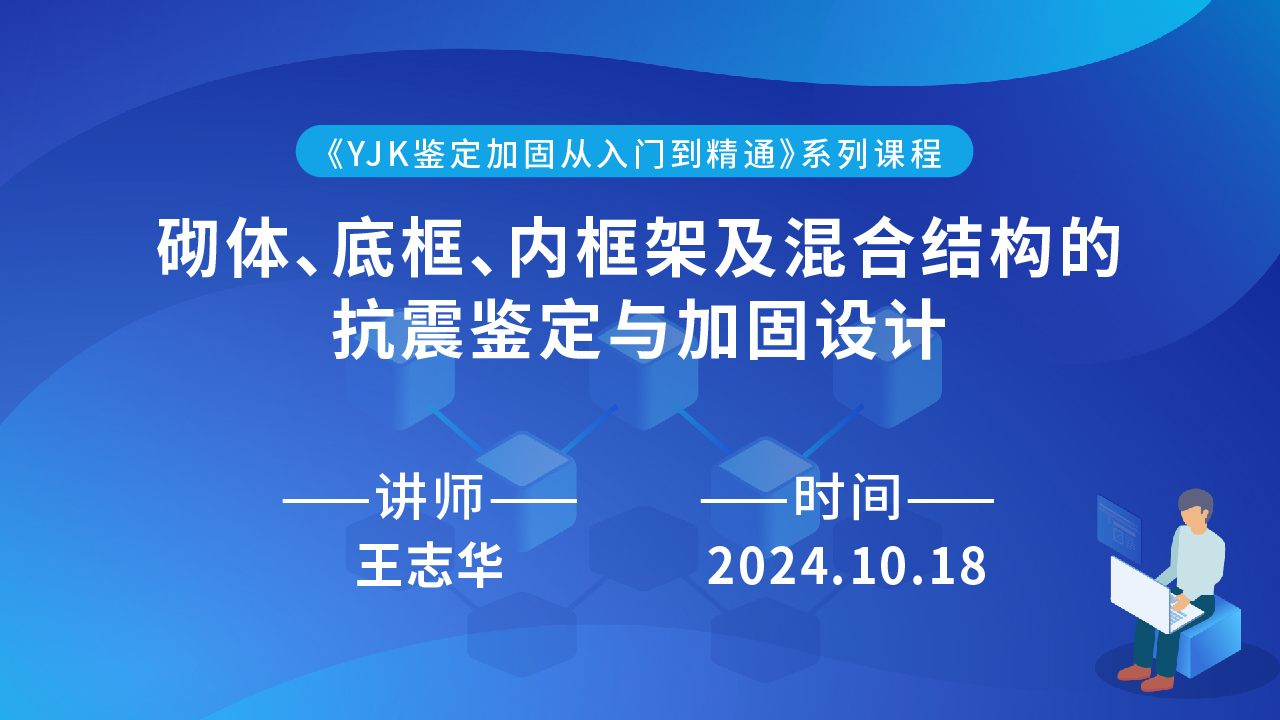 《YJK鉴定加固从入门到精通》系列课程

砌体、底框、内框架及混合结构的抗震鉴定与加固设计

——讲师——
王志华

——时间——
2024.10.18